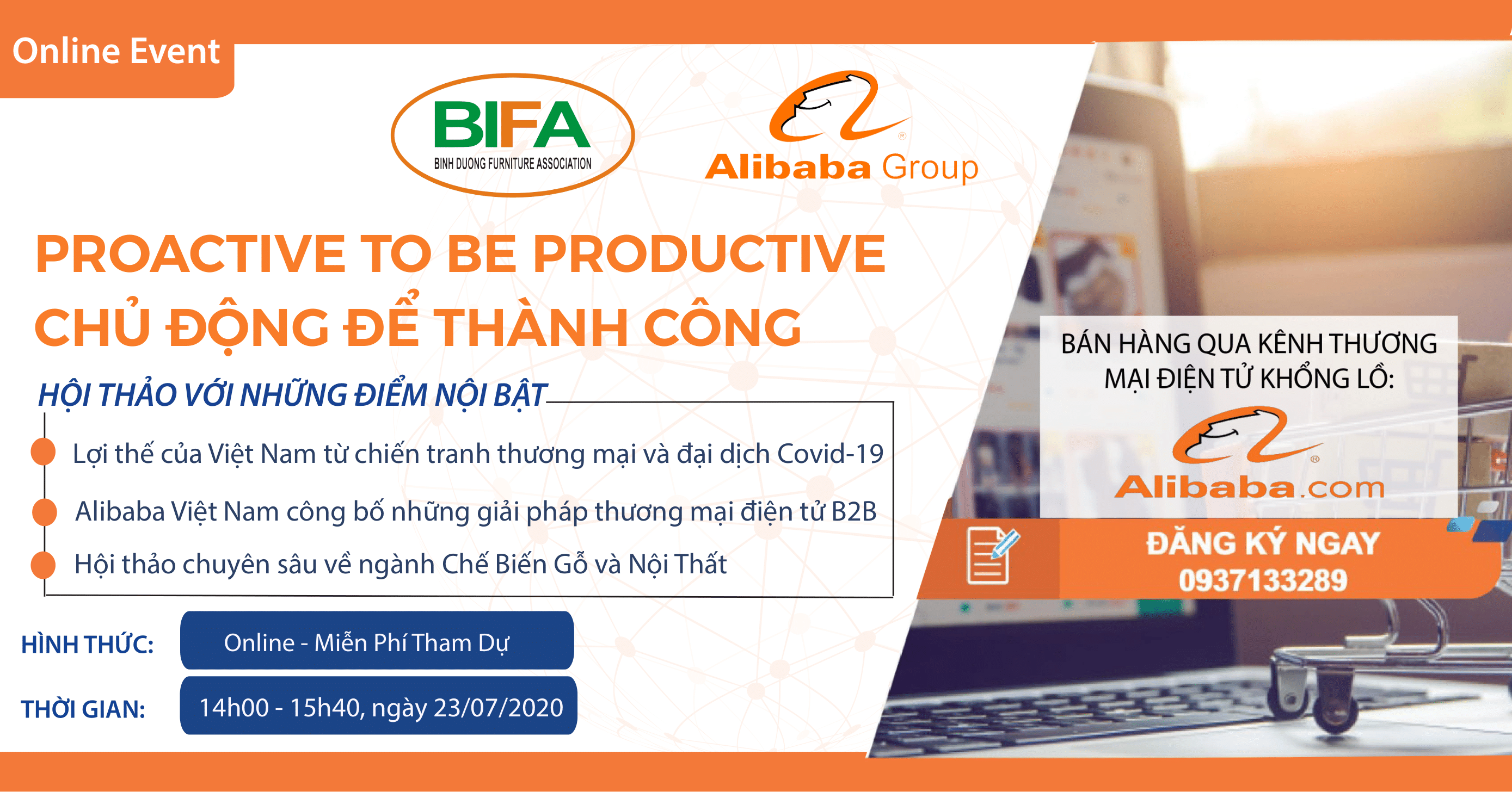 Online Event

BIFA
BINH DUONG FURNITURE ASSOCIATION

Alibaba Group

PROACTIVE TO BE PRODUCTIVE
CHỦ ĐỘNG ĐỂ THÀNH CÔNG

HỘI THẢO VỚI NHỮNG ĐIỂM NỘI BẬT

Lợi thế của Việt Nam từ chiến tranh thương mại và đại dịch Covid-19

Alibaba Việt Nam công bố những giải pháp thương mại điện tử B2B

Hội thảo chuyên sâu về ngành Chế Biến Gỗ và Nội Thất

HÌNH THỨC: Online - Miễn Phí Tham Dự

THỜI GIAN: 14h00 - 15h40, ngày 23/07/2020

BÁN HÀNG QUA KÊNH THƯƠNG MẠI ĐIỆN TỬ KHỔNG LỒ:

Alibaba.com

ĐĂNG KÝ NGAY
0937133289